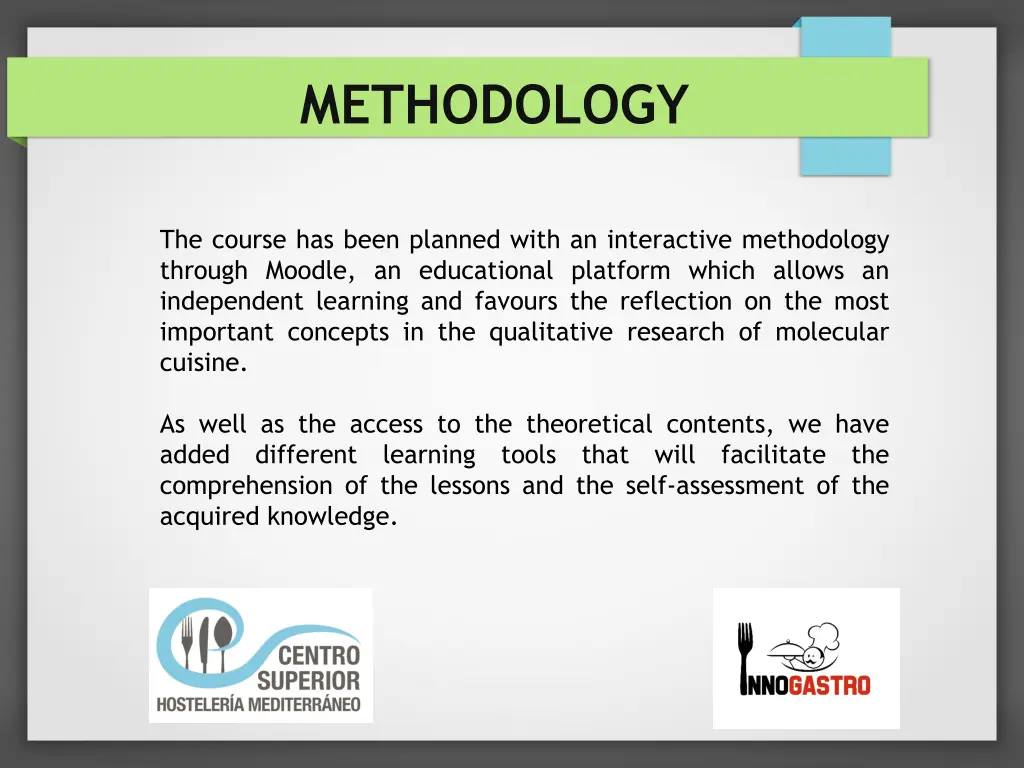 METHODOLOGY

The course has been planned with an interactive methodology through Moodle, an educational platform which allows an independent learning and favours the reflection on the most important concepts in the qualitative research of molecular cuisine.

As well as the access to the theoretical contents, we have added different learning tools that will facilitate the comprehension of the lessons and the self-assessment of the acquired knowledge.

CENTRO SUPERIOR HOSTELERÍA MEDITERRÁNEO

INNOGASTRO